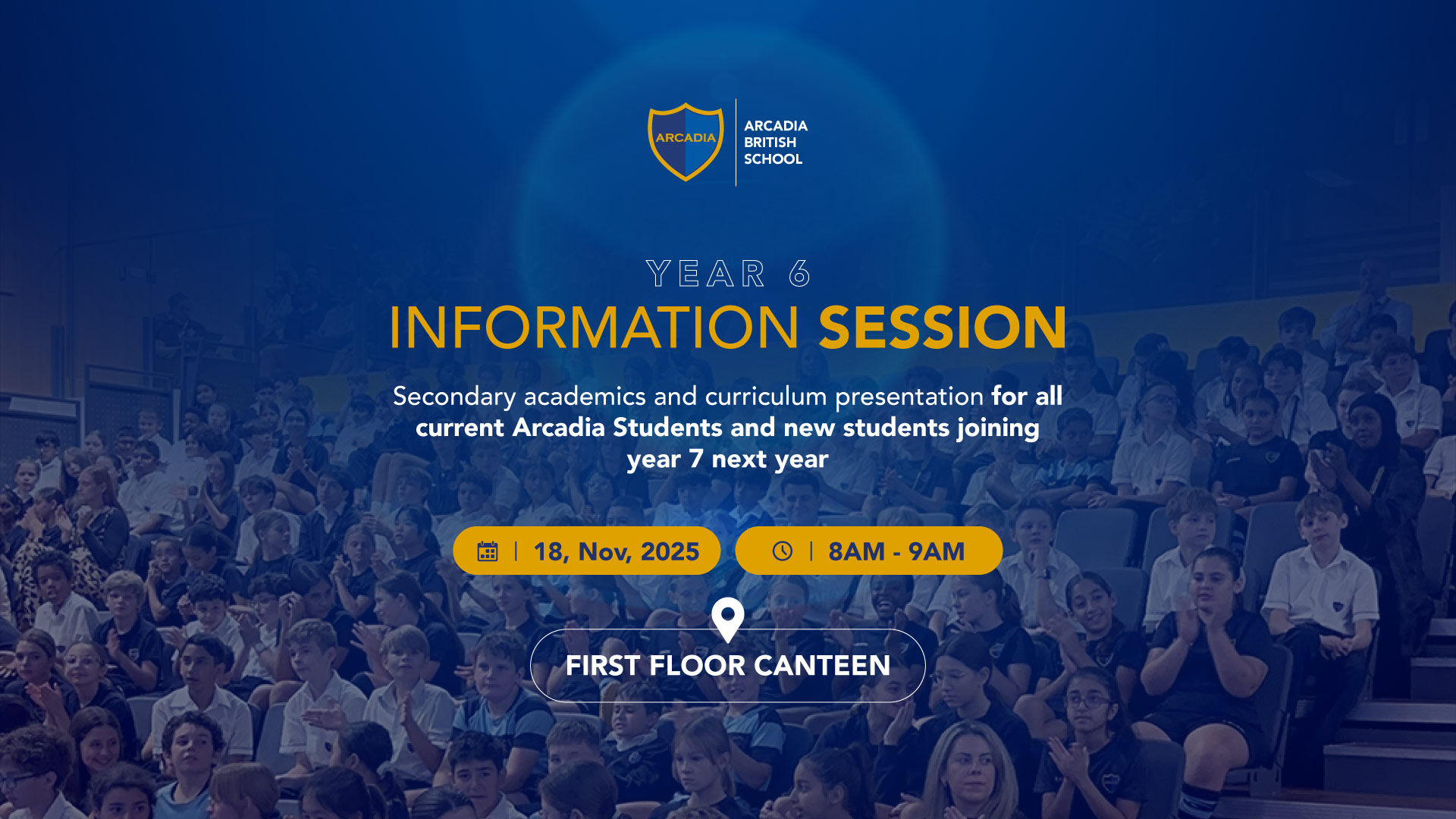 ARCADIA

ARCADIA
BRITISH
SCHOOL

YEAR 6
INFORMATION SESSION

Secondary academics and curriculum presentation for all current Arcadia Students and new students joining year 7 next year

18, Nov, 2025

8AM - 9AM

FIRST FLOOR CANTEEN